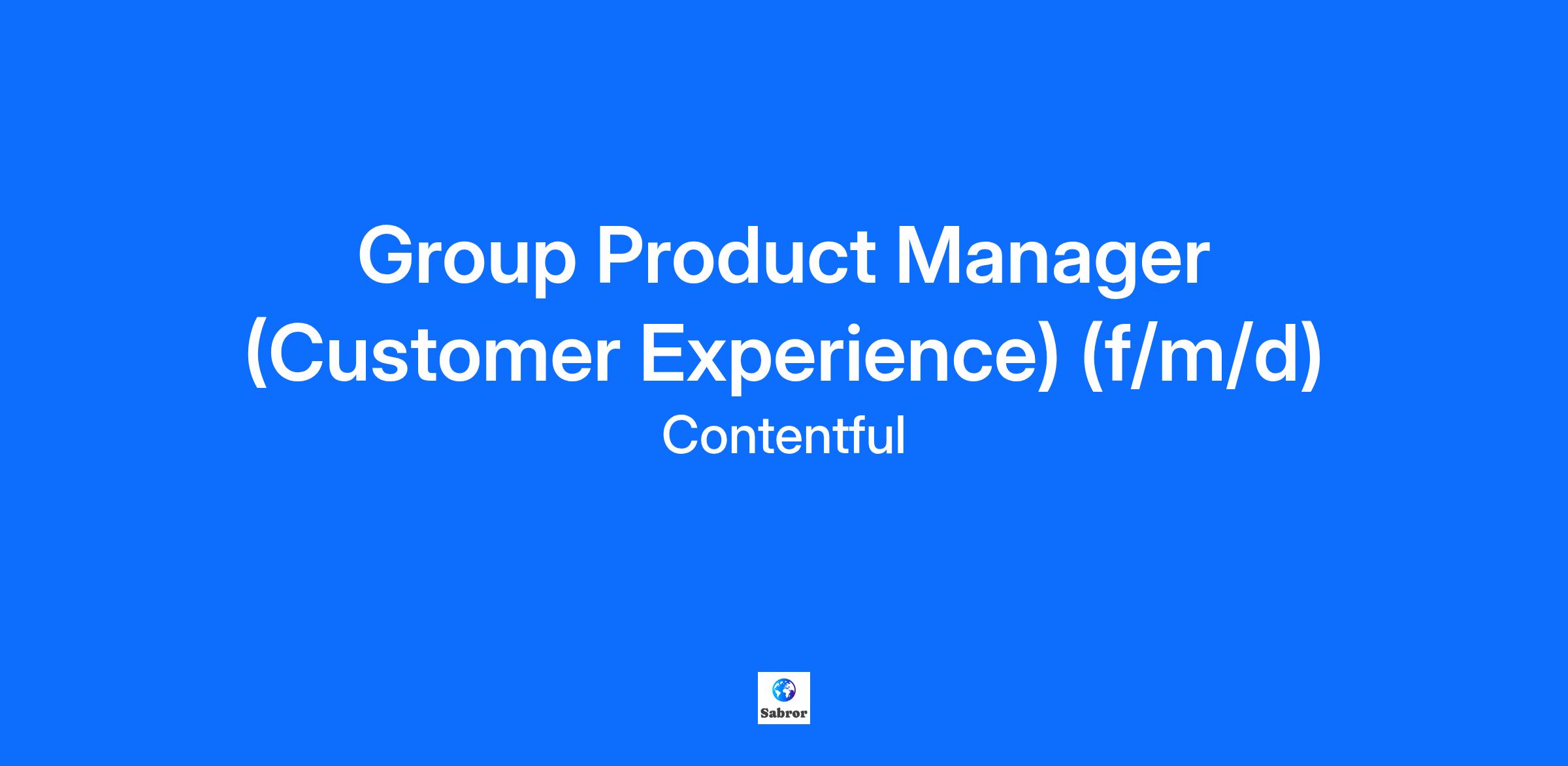 Group Product Manager (Customer Experience) (f/m/d)

Contentful

Sabror